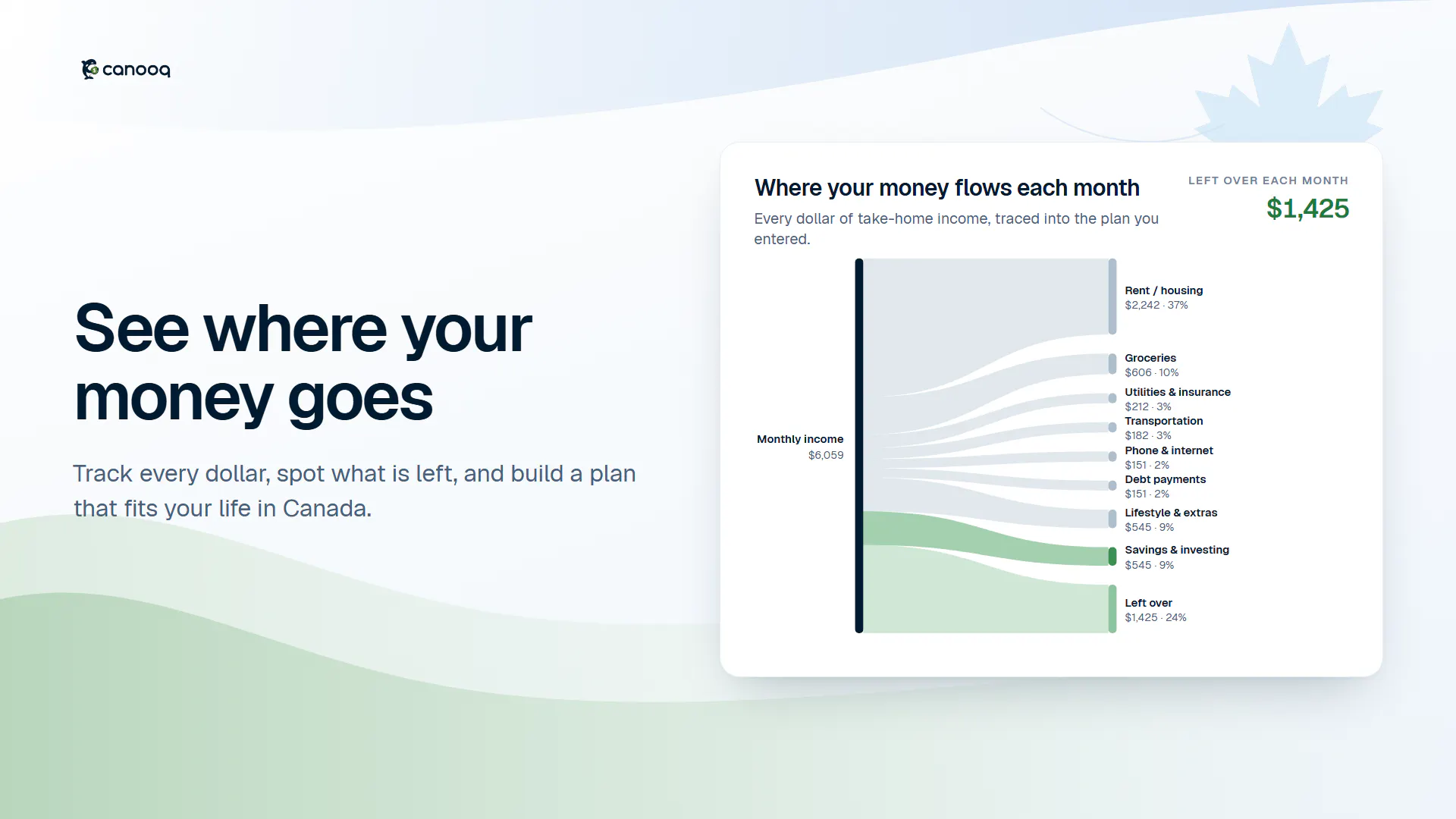 canooq

See where your money goes

Track every dollar, spot what is left, and build a plan that fits your life in Canada.

Where your money flows each month

Every dollar of take-home income, traced into the plan you entered.

LEFT OVER EACH MONTH

$1,425

Monthly income
$6,059

Rent / housing
$2,242 · 37%

Groceries
$606 · 10%

Utilities & insurance
$212 · 3%

Transportation
$182 · 3%

Phone & internet
$151 · 2%

Debt payments
$151 · 2%

Lifestyle & extras
$545 · 9%

Savings & investing
$545 · 9%

Left over
$1,425 · 24%